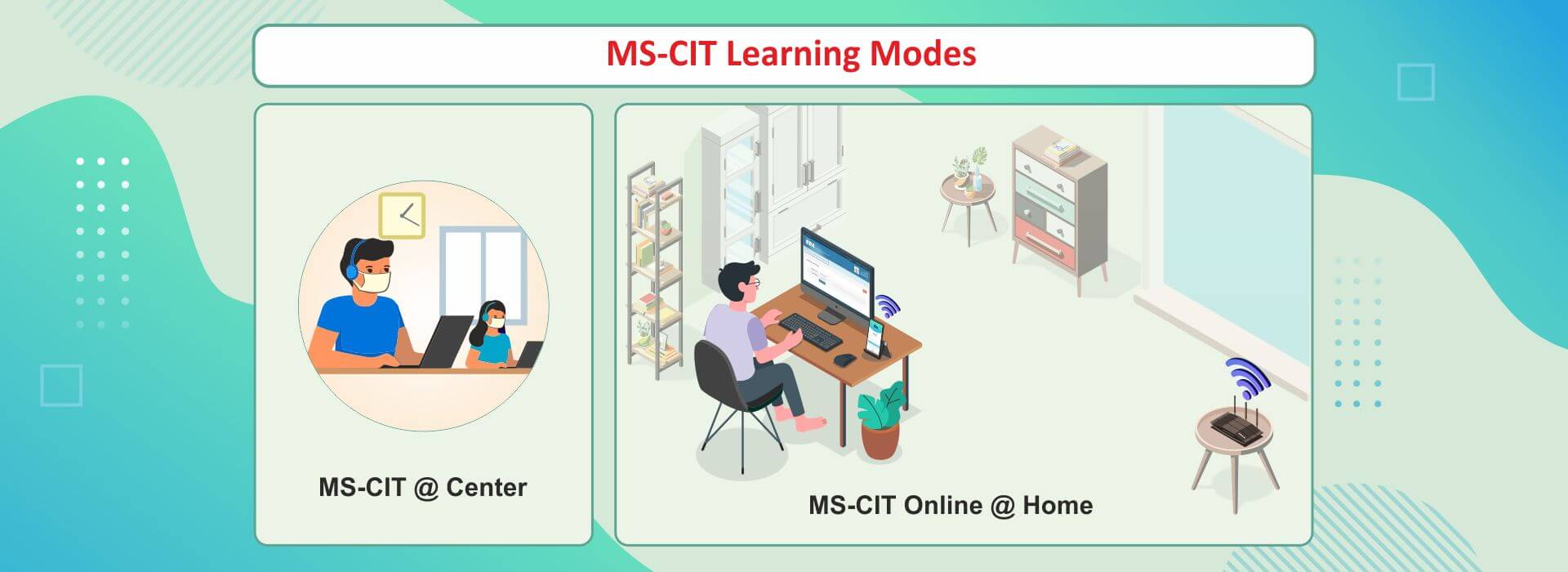 MS-CIT Learning Modes

MS-CIT @ Center

MS-CIT Online @ Home